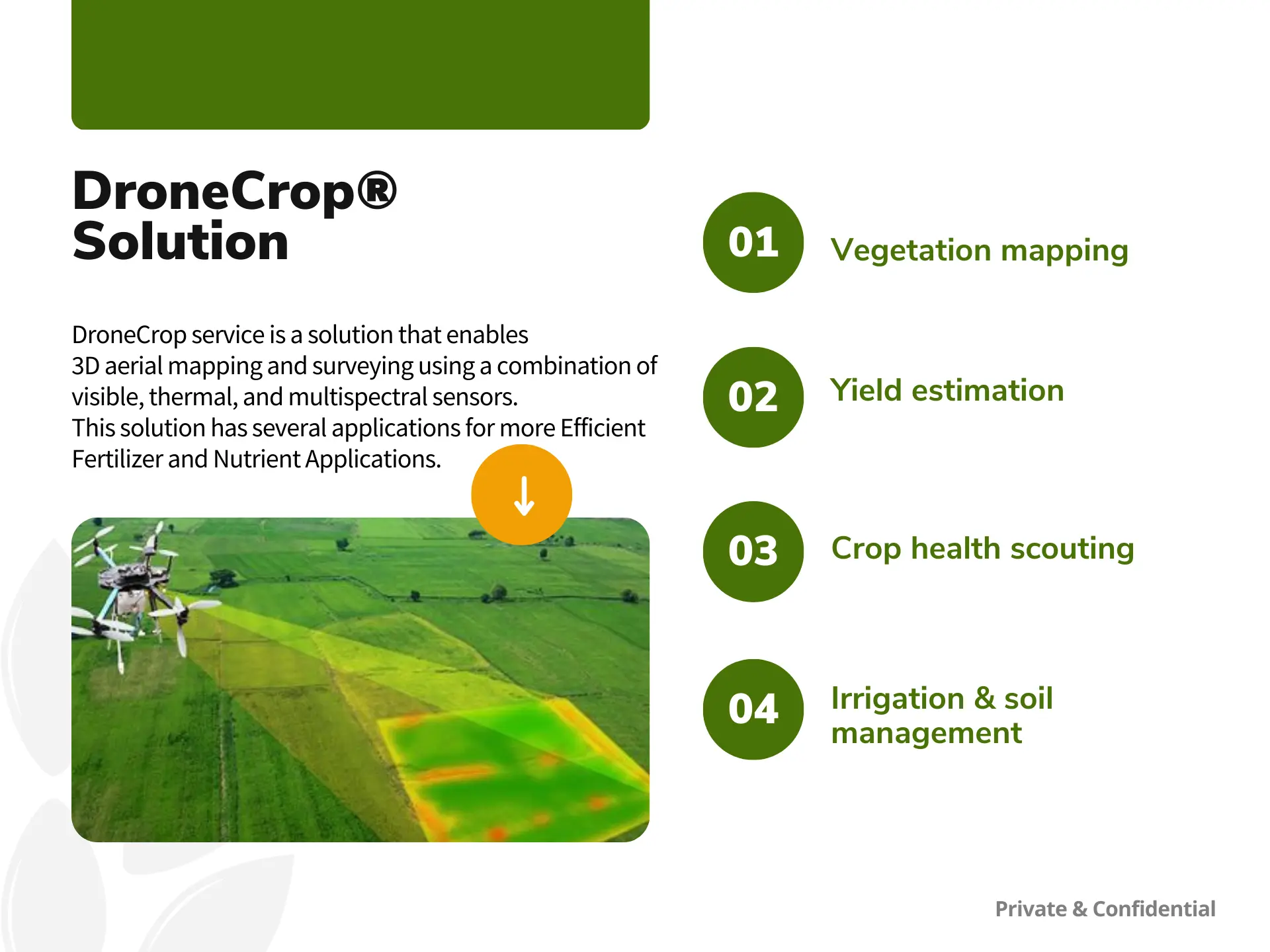 DroneCrop® Solution

DroneCrop service is a solution that enables 3D aerial mapping and surveying using a combination of visible, thermal, and multispectral sensors.
This solution has several applications for more Efficient Fertilizer and Nutrient Applications.

01 Vegetation mapping

02 Yield estimation

03 Crop health scouting

04 Irrigation & soil management

Private & Confidential